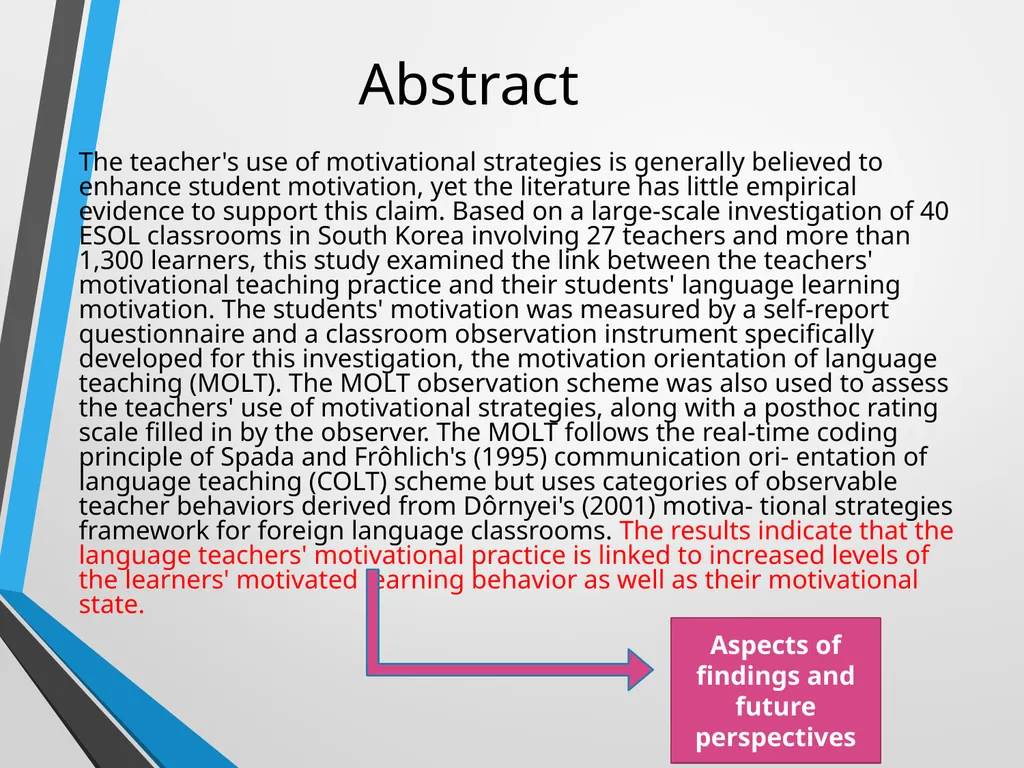 Abstract

The teacher's use of motivational strategies is generally believed to enhance student motivation, yet the literature has little empirical evidence to support this claim. Based on a large-scale investigation of 40 ESOL classrooms in South Korea involving 27 teachers and more than 1,300 learners, this study examined the link between the teachers' motivational teaching practice and their students' language learning motivation. The students' motivation was measured by a self-report questionnaire and a classroom observation instrument specifically developed for this investigation, the motivation orientation of language teaching (MOLT). The MOLT observation scheme was also used to assess the teachers' use of motivational strategies, along with a posthoc rating scale filled in by the observer. The MOLT follows the real-time coding principle of Spada and Frôhlich's (1995) communication ori- entation of language teaching (COLT) scheme but uses categories of observable teacher behaviors derived from Dôrnyei's (2001) motiva- tional strategies framework for foreign language classrooms. The results indicate that the language teachers' motivational practice is linked to increased levels of the learners' motivated learning behavior as well as their motivational state.

Aspects of findings and future perspectives